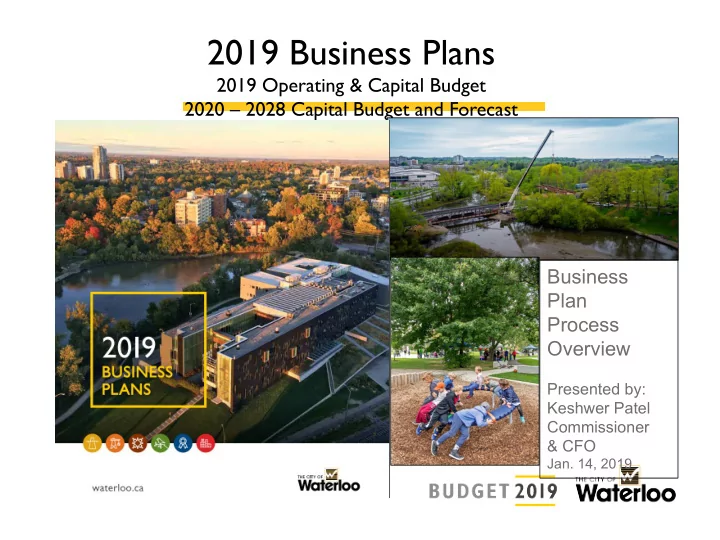 2019 Business Plans
2019 Operating & Capital Budget
2020 – 2028 Capital Budget and Forecast

2019
BUSINESS
PLANS

waterloo.ca

THE CITY OF
Waterloo

Business Plan Process Overview

Presented by:
Keshwer Patel
Commissioner & CFO
Jan. 14, 2019

BUDGET 2019

THE CITY OF
Waterloo